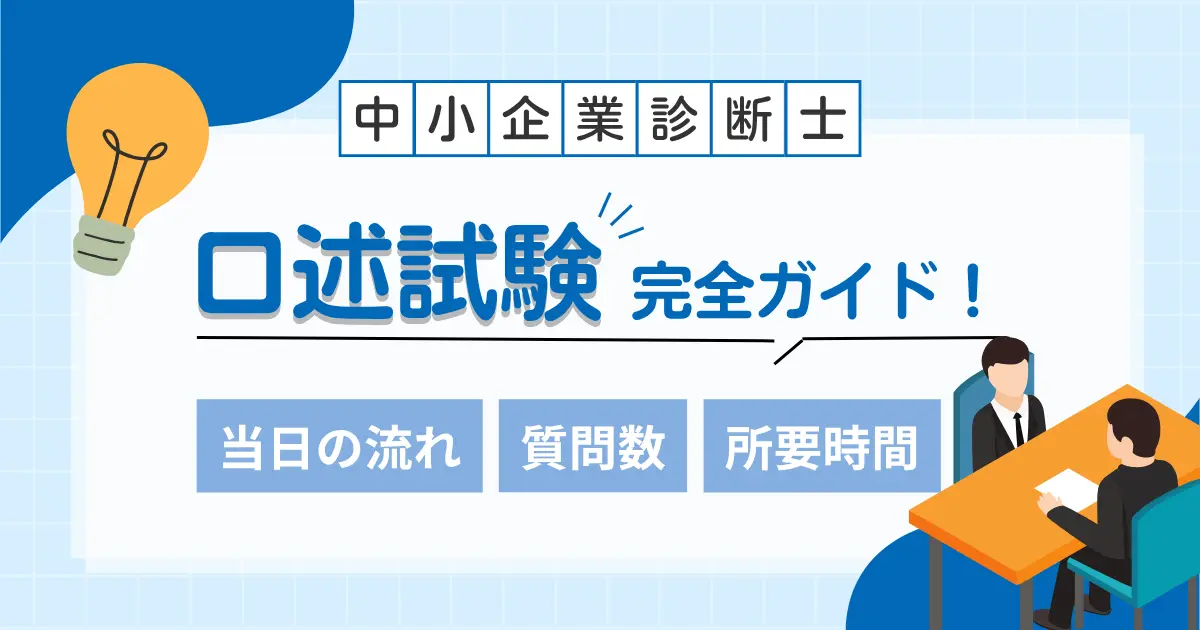 中小企業診断士

口述試験 完全ガイド！

当日の流れ 質問数 所要時間